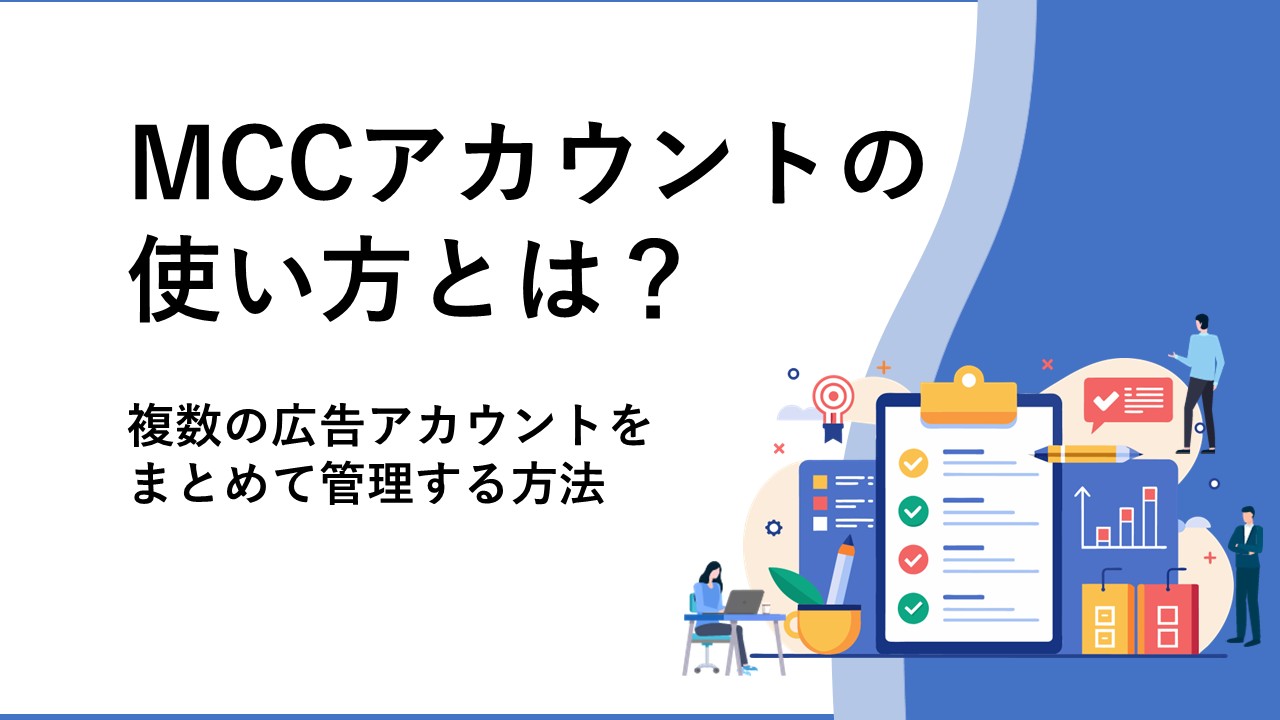 MCCアカウントの使い方とは？

複数の広告アカウントをまとめて管理する方法